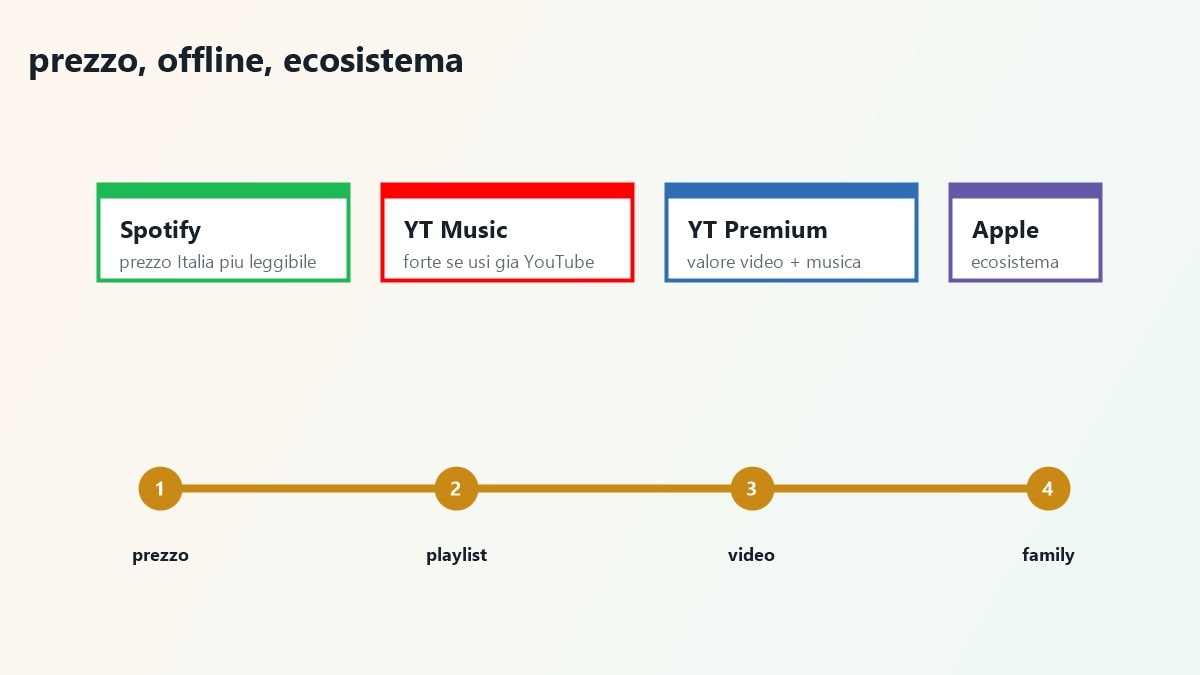 prezzo, offline, ecosistema

Spotify
prezzo Italia piu leggibile

YT Music
forte se usi gia YouTube

YT Premium
valore video + musica

Apple
ecosistema

1
prezzo

2
playlist

3
video

4
family